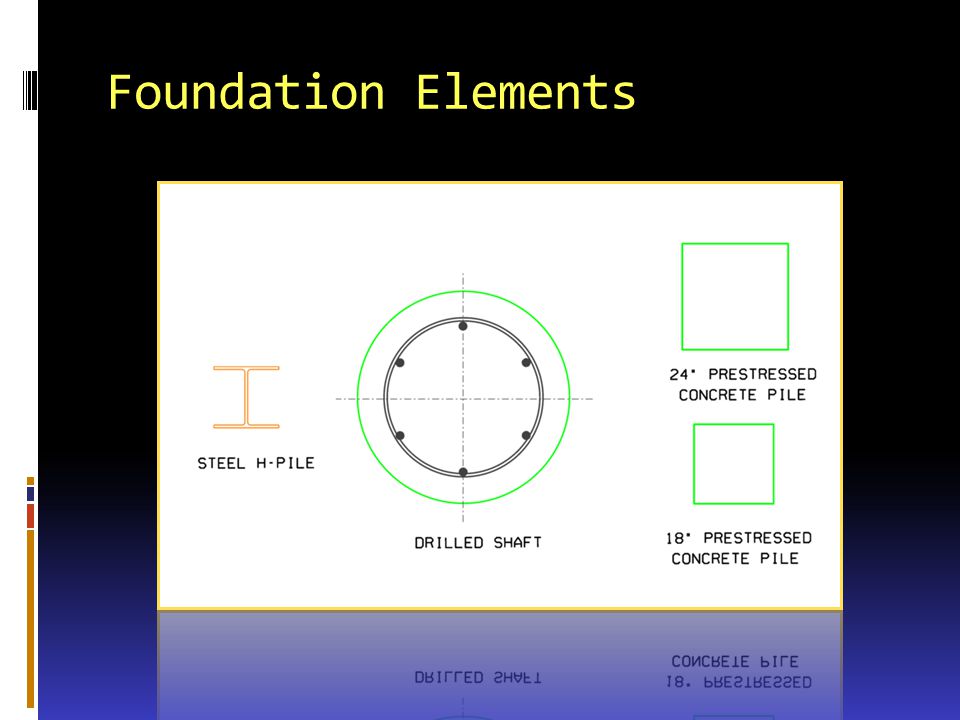 Foundation Elements

STEEL H-PILE

DRILLED SHAFT

24" PRESTRESSED CONCRETE PILE

18" PRESTRESSED CONCRETE PILE